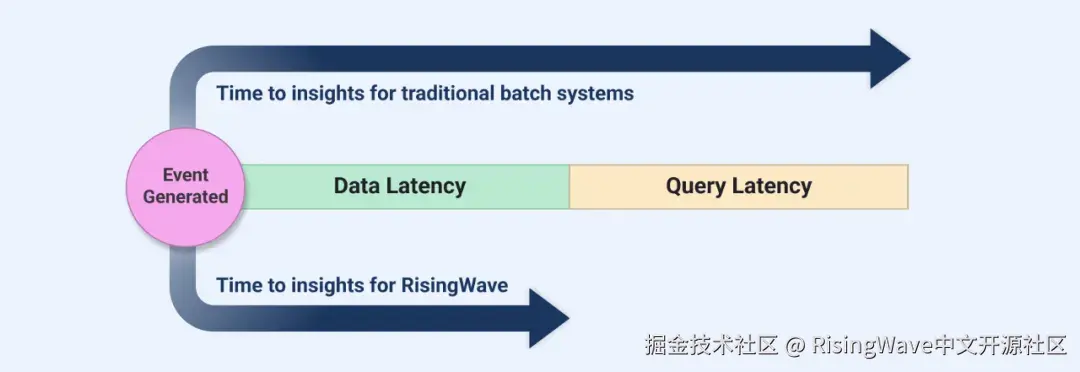 Time to insights for traditional batch systems

Event Generated

Data Latency

Query Latency

Time to insights for RisingWave

掘金技术社区 @ RisingWave中文开源社区